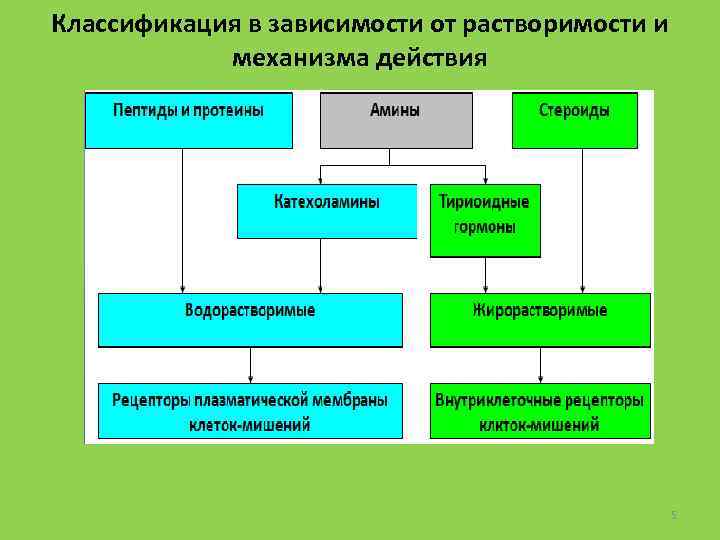 Классификация в зависимости от растворимости и механизма действия

Пептиды и протеины

Амины

Стероиды

Катехоламины

Тириоидные гормоны

Водорастворимые

Жирорастворимые

Рецепторы плазматической мембраны клеток-мишений

Внутриклеточные рецепторы клкток-мишений

5